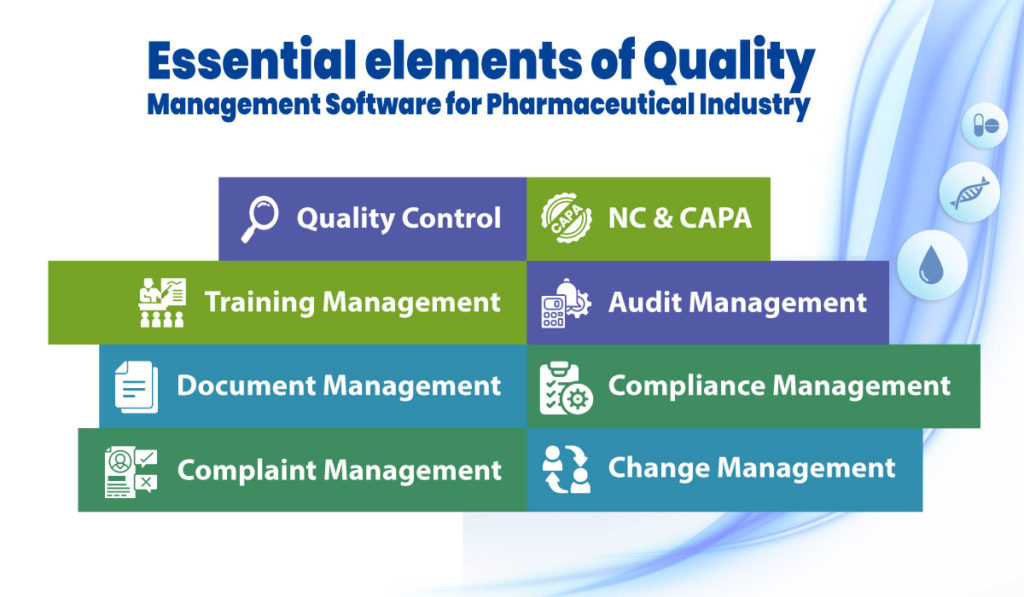 Essential elements of Quality
Management Software for Pharmaceutical Industry

Quality Control

CAPA

NC & CAPA

Training Management

Audit Management

Document Management

Compliance Management

Complaint Management

Change Management